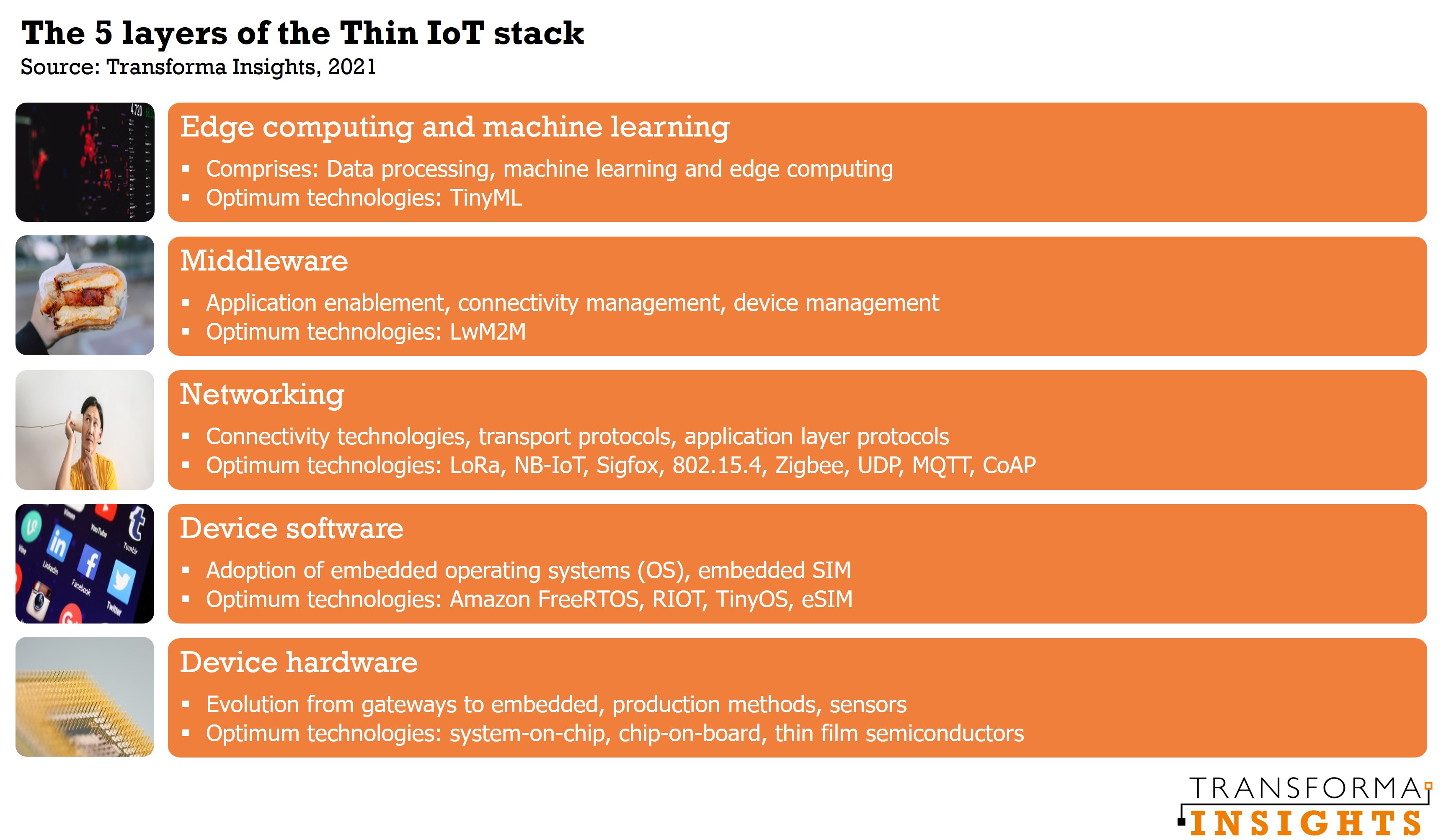 The 5 layers of the Thin IoT stack
Source: Transforma Insights, 2021

Edge computing and machine learning
▪ Comprises: Data processing, machine learning and edge computing
▪ Optimum technologies: TinyML

Middleware
▪ Application enablement, connectivity management, device management
▪ Optimum technologies: LwM2M

Networking
▪ Connectivity technologies, transport protocols, application layer protocols
▪ Optimum technologies: LoRa, NB-IoT, Sigfox, 802.15.4, Zigbee, UDP, MQTT, CoAP

Device software
▪ Adoption of embedded operating systems (OS), embedded SIM
▪ Optimum technologies: Amazon FreeRTOS, RIOT, TinyOS, eSIM

Device hardware
▪ Evolution from gateways to embedded, production methods, sensors
▪ Optimum technologies: system-on-chip, chip-on-board, thin film semiconductors

TRANSFORMA
INSIGHTS